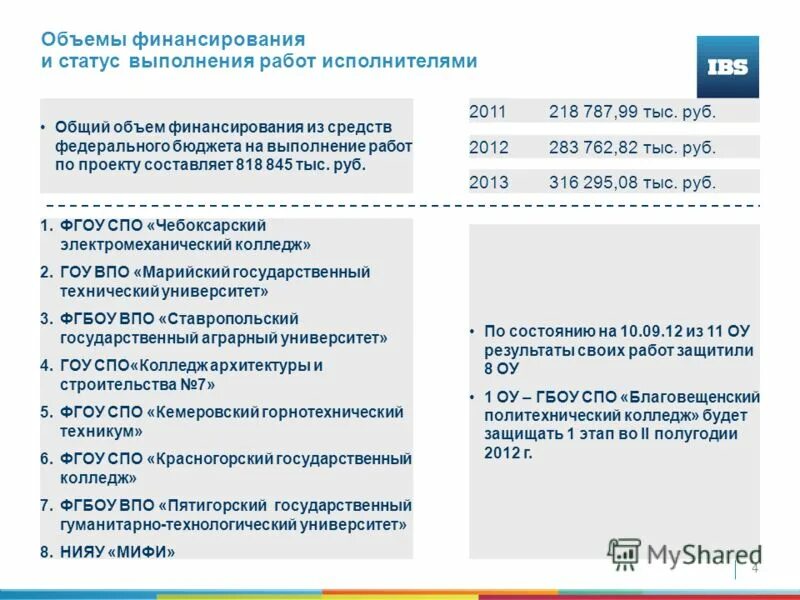 Объемы финансирования
и статус выполнения работ исполнителями

IBS

• Общий объем финансирования из средств федерального бюджета на выполнение работ по проекту составляет 818 845 тыс. руб.

| 2011 | 218 787,99 тыс. руб. |
|---|---|
| 2012 | 283 762,82 тыс. руб. |
| 2013 | 316 295,08 тыс. руб. |

1. ФГОУ СПО «Чебоксарский электромеханический колледж»
2. ГОУ ВПО «Марийский государственный технический университет»
3. ФГБОУ ВПО «Ставропольский государственный аграрный университет»
4. ГОУ СПО«Колледж архитектуры и строительства №7»
5. ФГОУ СПО «Кемеровский горнотехнический техникум»
6. ФГОУ СПО «Красногорский государственный колледж»
7. ФГБОУ ВПО «Пятигорский государственный гуманитарно-технологический университет»
8. НИЯУ «МИФИ»

• По состоянию на 10.09.12 из 11 ОУ результаты своих работ защитили 8 ОУ

• 1 ОУ – ГБОУ СПО «Благовещенский политехнический колледж» будет защищать 1 этап во II полугодии 2012 г.

MyShared

4